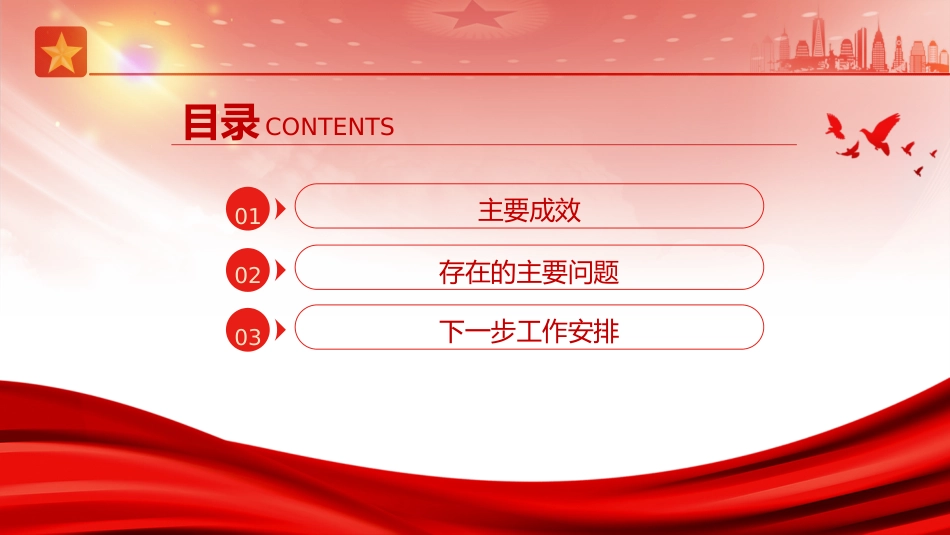 目录 CONTENTS

01 主要成效

02 存在的主要问题

03 下一步工作安排